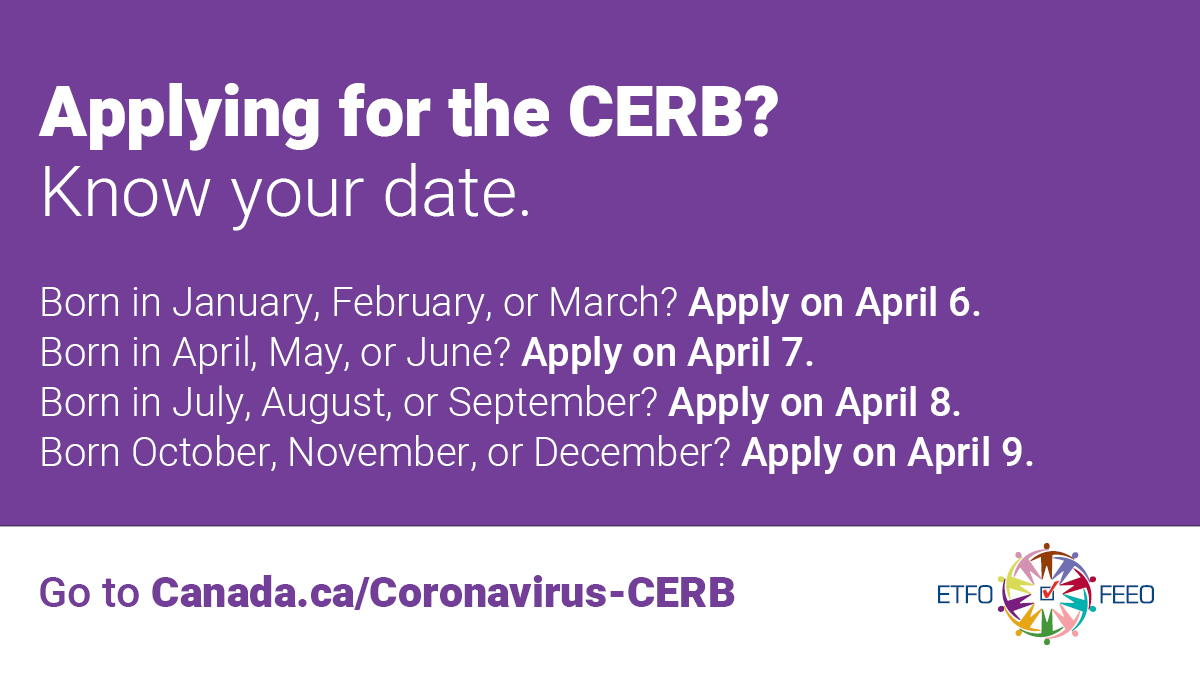 Applying for the CERB?
Know your date.

Born in January, February, or March? Apply on April 6.
Born in April, May, or June? Apply on April 7.
Born in July, August, or September? Apply on April 8.
Born October, November, or December? Apply on April 9.

Go to Canada.ca/Coronavirus-CERB

ETFO FEEO